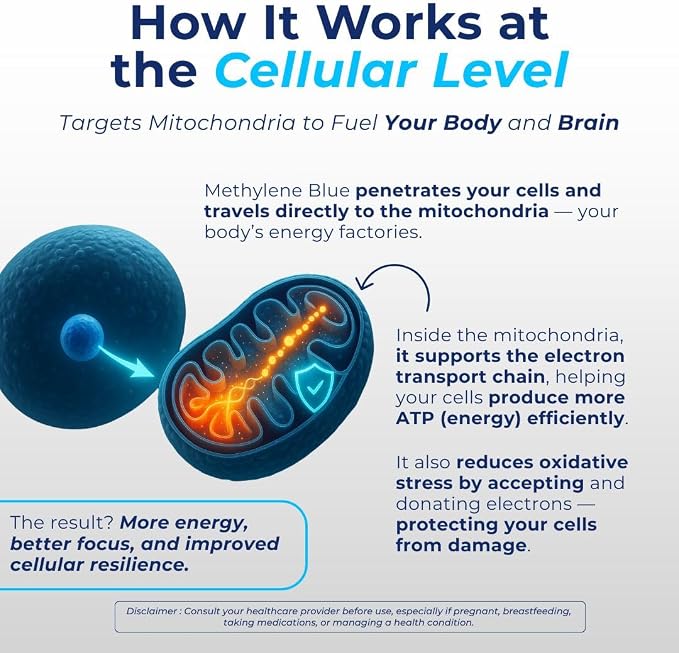 How It Works at the Cellular Level

Targets Mitochondria to Fuel Your Body and Brain

Methylene Blue penetrates your cells and travels directly to the mitochondria — your body's energy factories.

Inside the mitochondria, it supports the electron transport chain, helping your cells produce more ATP (energy) efficiently.

It also reduces oxidative stress by accepting and donating electrons — protecting your cells from damage.

The result? More energy, better focus, and improved cellular resilience.

Disclaimer : Consult your healthcare provider before use, especially if pregnant, breastfeeding, taking medications, or managing a health condition.